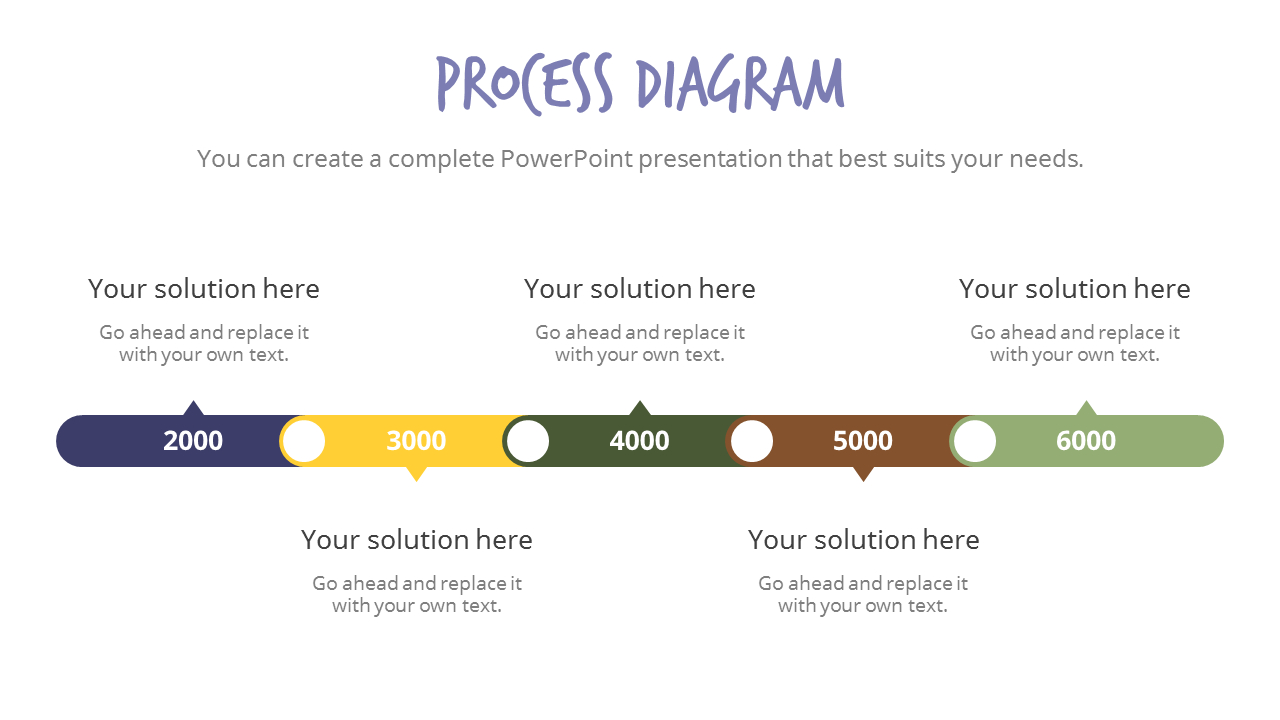 PROCESS DIAGRAM

You can create a complete PowerPoint presentation that best suits your needs.

Your solution here

Go ahead and replace it with your own text.

Your solution here

Go ahead and replace it with your own text.

Your solution here

Go ahead and replace it with your own text.

2000

3000

4000

5000

6000

Your solution here

Go ahead and replace it with your own text.

Your solution here

Go ahead and replace it with your own text.